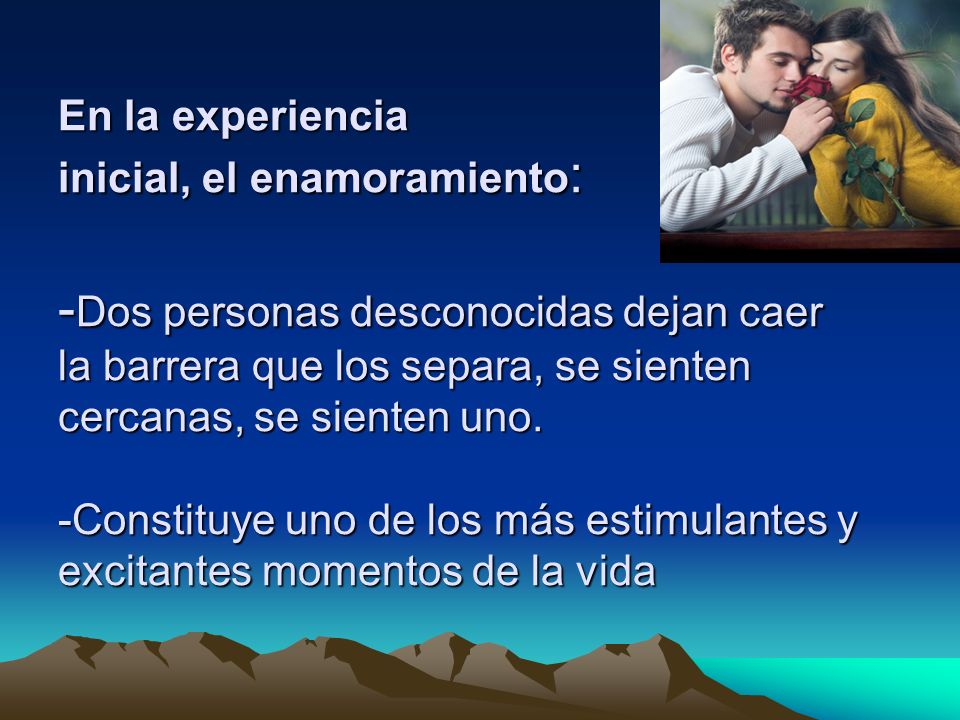 En la experiencia inicial, el enamoramiento:

-Dos personas desconocidas dejan caer la barrera que los separa, se sienten cercanas, se sienten uno.

-Constituye uno de los más estimulantes y excitantes momentos de la vida